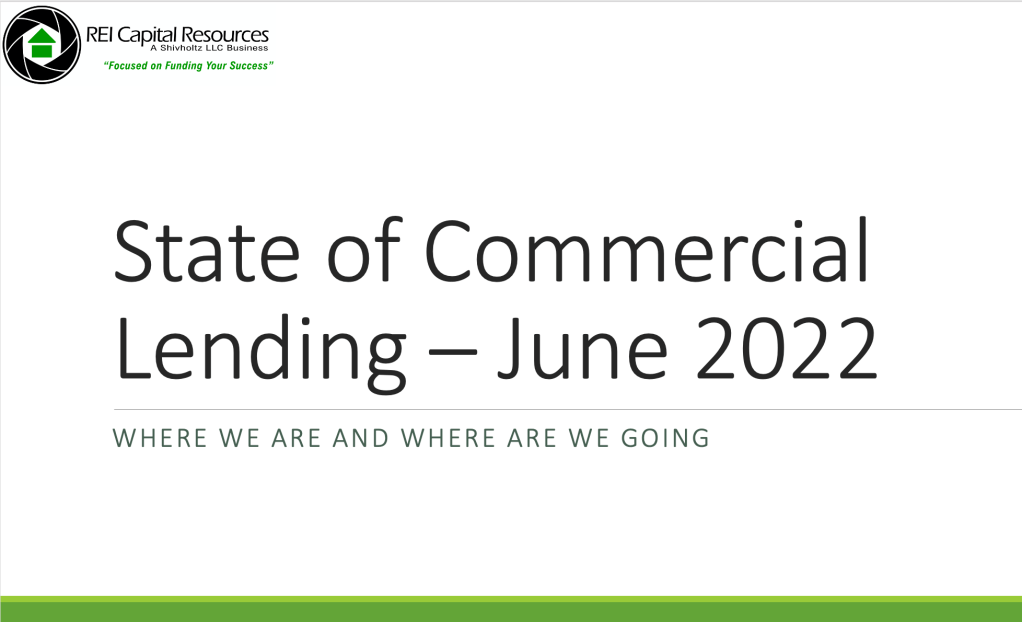 REI Capital Resources
A Shivholtz LLC Business
"Focused on Funding Your Success"

State of Commercial Lending – June 2022

WHERE WE ARE AND WHERE ARE WE GOING